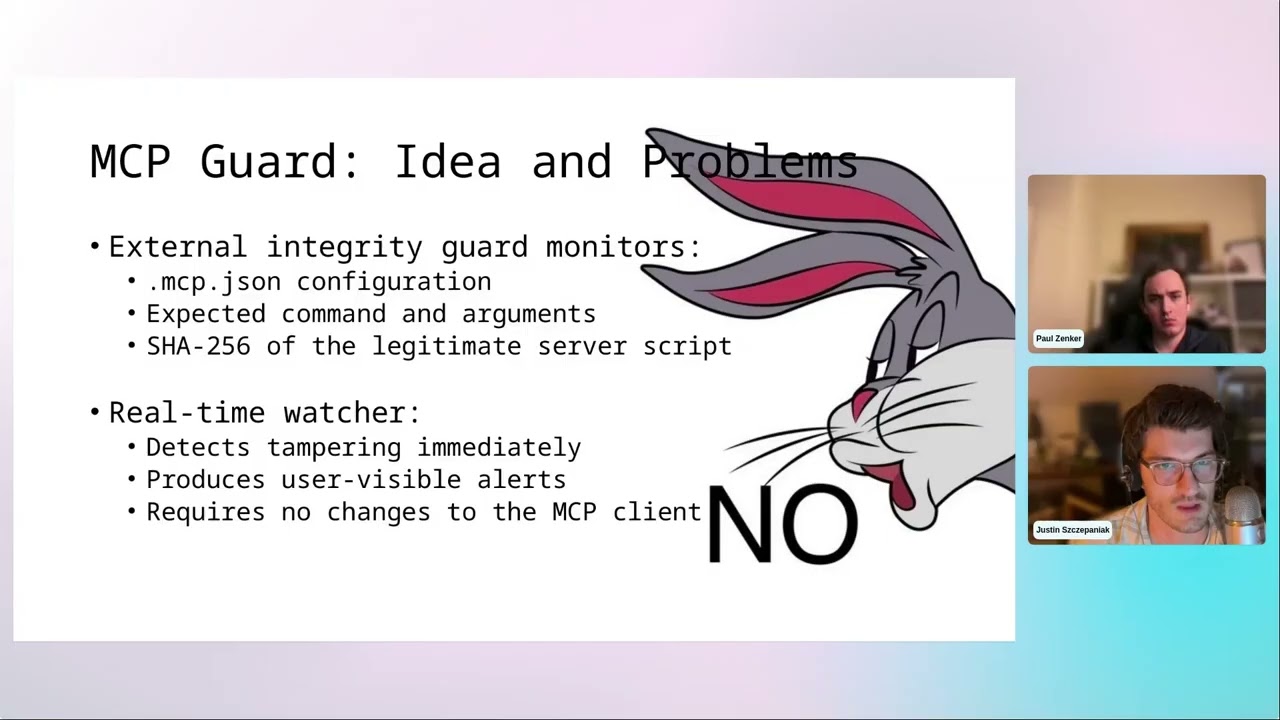 MCP Guard: Idea and Problems

• External integrity guard monitors:
 • .mcp.json configuration
 • Expected command and arguments
 • SHA-256 of the legitimate server script

• Real-time watcher:
 • Detects tampering immediately
 • Produces user-visible alerts
 • Requires no changes to the MCP client

NO

Paul Zenker

Justin Szczepaniak